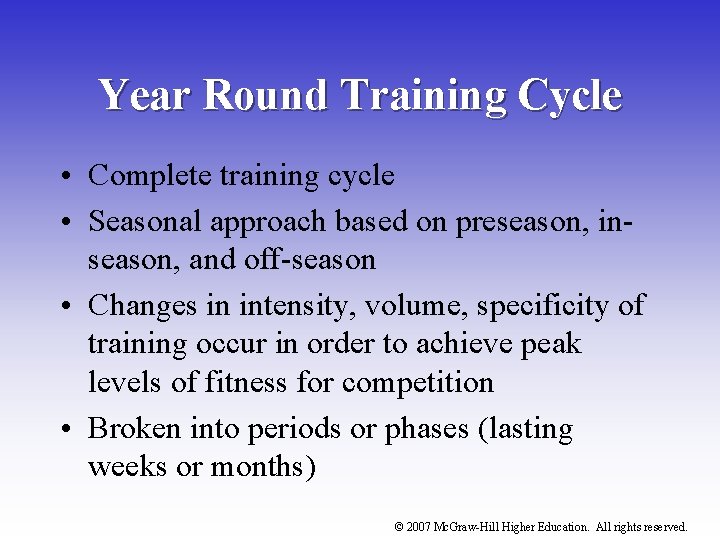 Year Round Training Cycle

• Complete training cycle
• Seasonal approach based on preseason, in-season, and off-season
• Changes in intensity, volume, specificity of training occur in order to achieve peak levels of fitness for competition
• Broken into periods or phases (lasting weeks or months)

© 2007 McGraw-Hill Higher Education. All rights reserved.